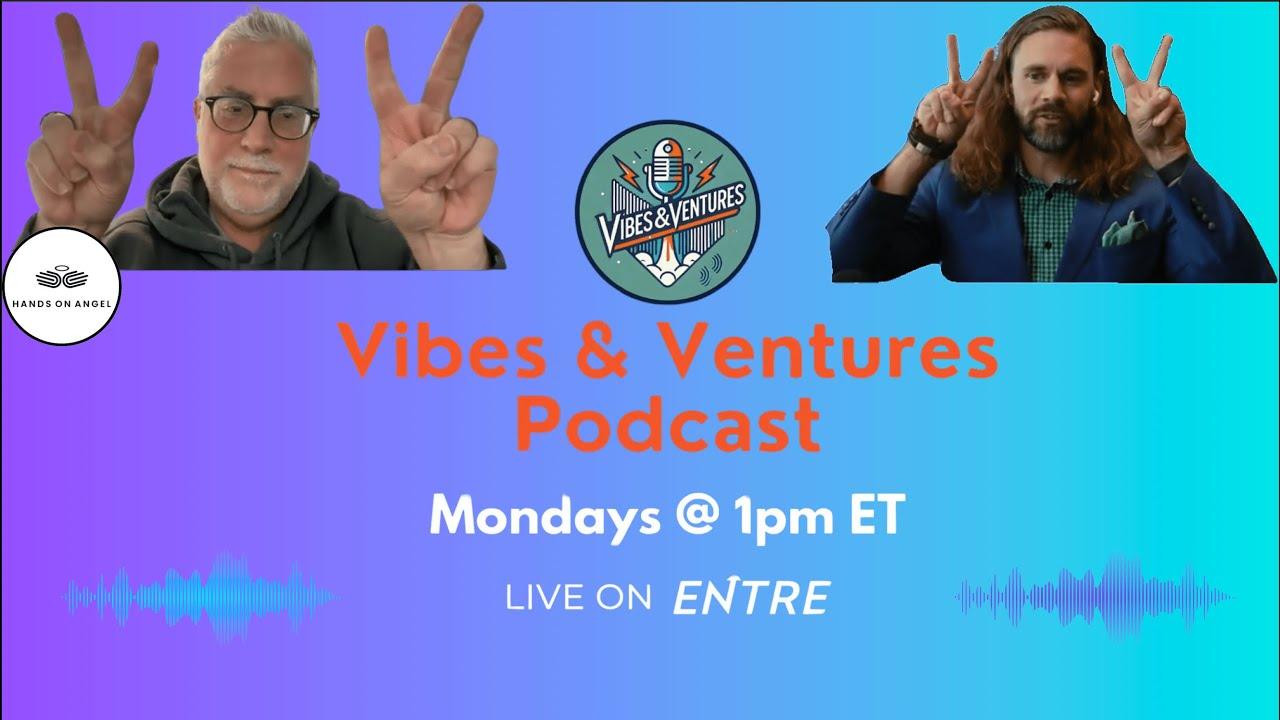 HANDS ON ANGEL

VIBES & VENTURES

Vibes & Ventures Podcast

Mondays @ 1pm ET

LIVE ON ENTRE